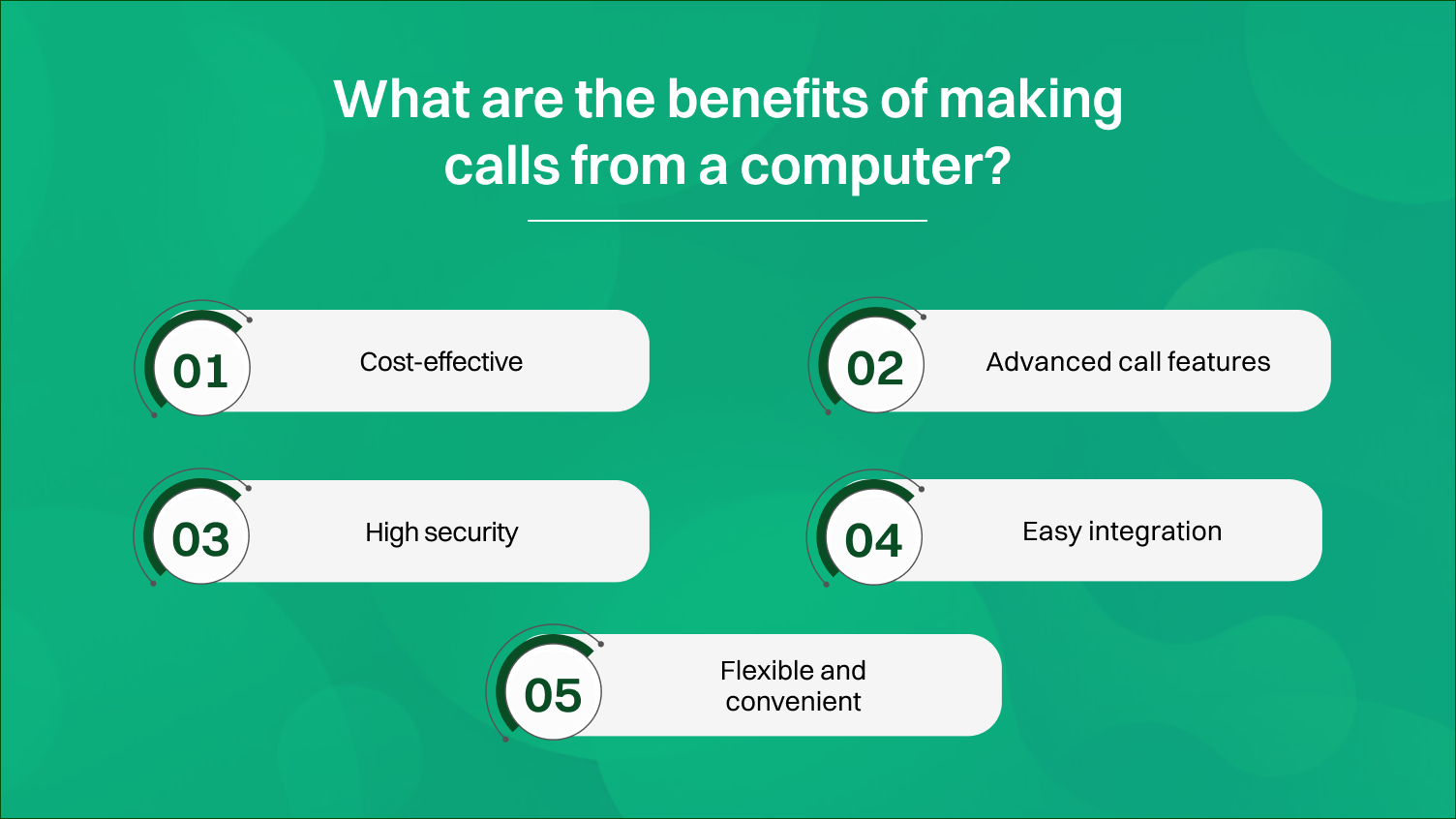 What are the benefits of making calls from a computer?

01
Cost-effective

02
Advanced call features

03
High security

04
Easy integration

05
Flexible and convenient